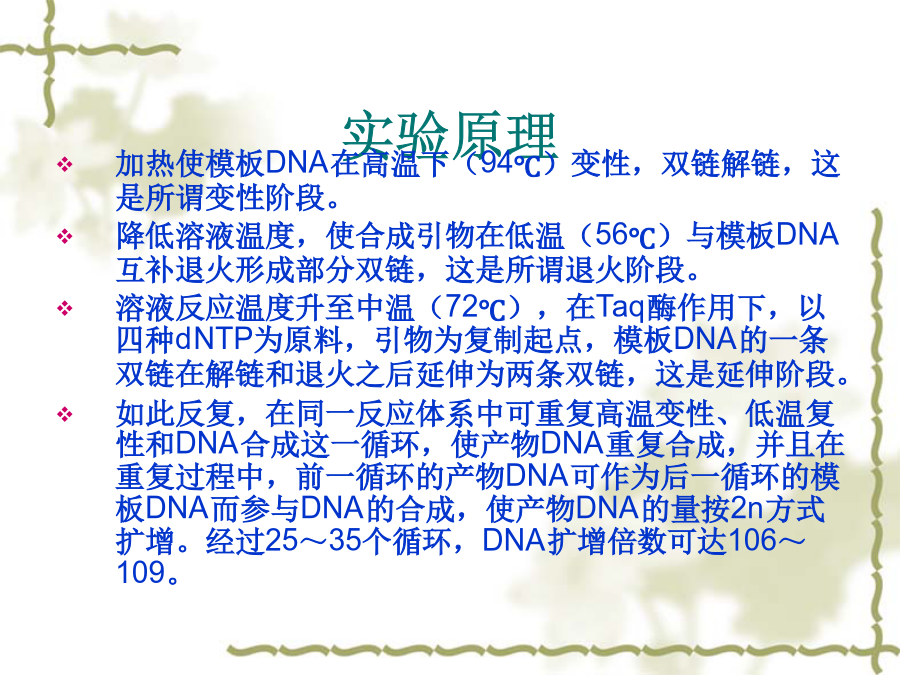 实验原理

❖ 加热使模板DNA在高温下（94℃）变性，双链解链，这是所谓变性阶段。

❖ 降低溶液温度，使合成引物在低温（56℃）与模板DNA互补退火形成部分双链，这是所谓退火阶段。

❖ 溶液反应温度升至中温（72℃），在Taq酶作用下，以四种dNTP为原料，引物为复制起点，模板DNA的一条双链在解链和退火之后延伸为两条双链，这是延伸阶段。

❖ 如此反复，在同一反应体系中可重复高温变性、低温复性和DNA合成这一循环，使产物DNA重复合成，并且在重复过程中，前一循环的产物DNA可作为后一循环的模板DNA而参与DNA的合成，使产物DNA的量按2n方式扩增。经过25～35个循环，DNA扩增倍数可达106～109。